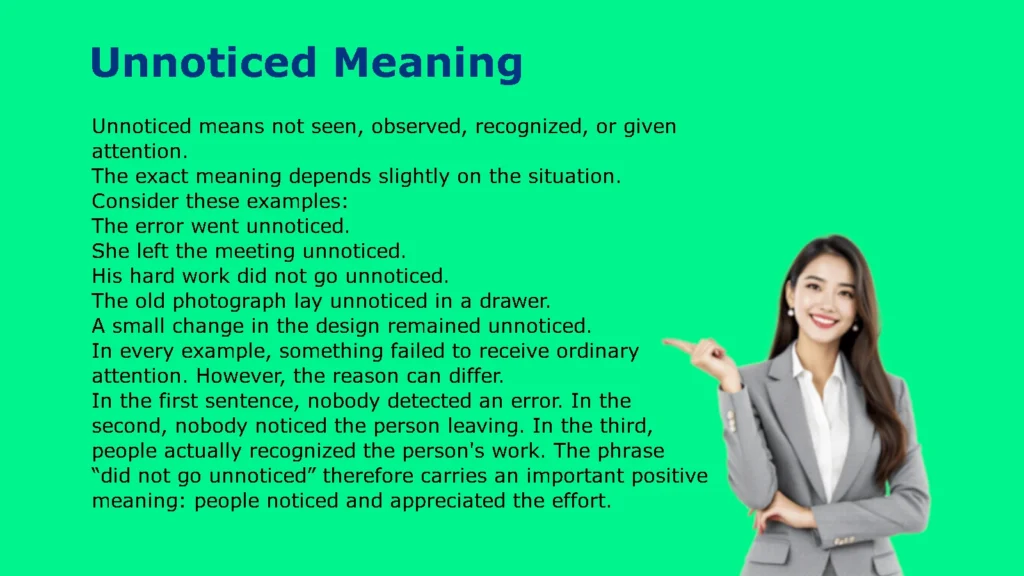 Unnoticed Meaning

Unnoticed means not seen, observed, recognized, or given attention.
The exact meaning depends slightly on the situation.
Consider these examples:
The error went unnoticed.
She left the meeting unnoticed.
His hard work did not go unnoticed.
The old photograph lay unnoticed in a drawer.
A small change in the design remained unnoticed.
In every example, something failed to receive ordinary attention. However, the reason can differ.
In the first sentence, nobody detected an error. In the second, nobody noticed the person leaving. In the third, people actually recognized the person's work. The phrase “did not go unnoticed” therefore carries an important positive meaning: people noticed and appreciated the effort.